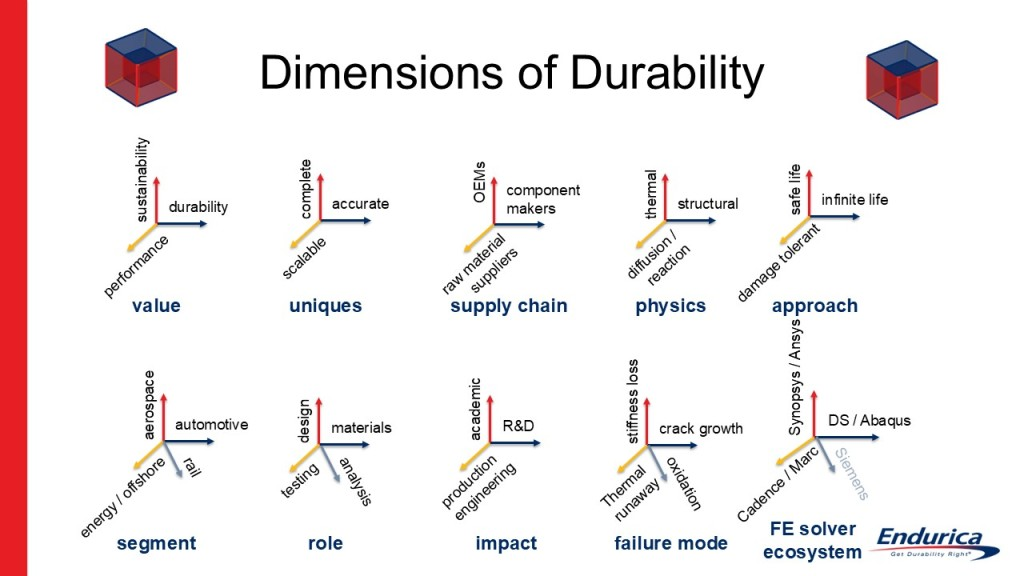 Dimensions of Durability

sustainability
durability
performance
value

complete
accurate
scalable
uniques

OEMs
component makers
raw material suppliers
supply chain

thermal
structural
diffusion / reaction
physics

safe life
infinite life
damage tolerant
approach

aerospace
automotive
energy / offshore
rail
segment

design
materials
testing
analysis
role

academic
R&D
production engineering
impact

stiffness loss
crack growth
Thermal runaway
oxidation
failure mode

Synopsys / Ansys
DS / Abaqus
Cadence / Marc
Siemens
FE solver ecosystem

Endurica
Get Durability Right®